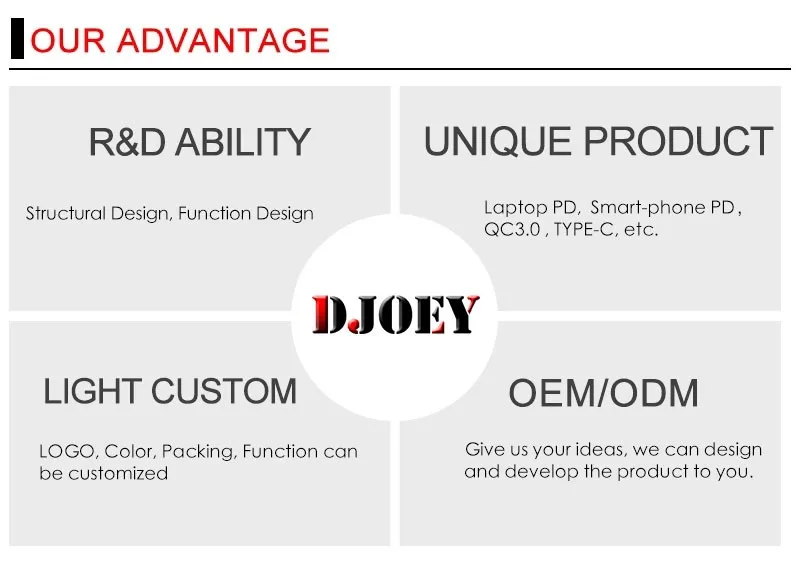 OUR ADVANTAGE

R&D ABILITY

Structural Design, Function Design

UNIQUE PRODUCT

Laptop PD, Smart-phone PD, QC3.0 , TYPE-C, etc.

DJOEY

LIGHT CUSTOM

LOGO, Color, Packing, Function can be customized

OEM/ODM

Give us your ideas, we can design and develop the product to you.